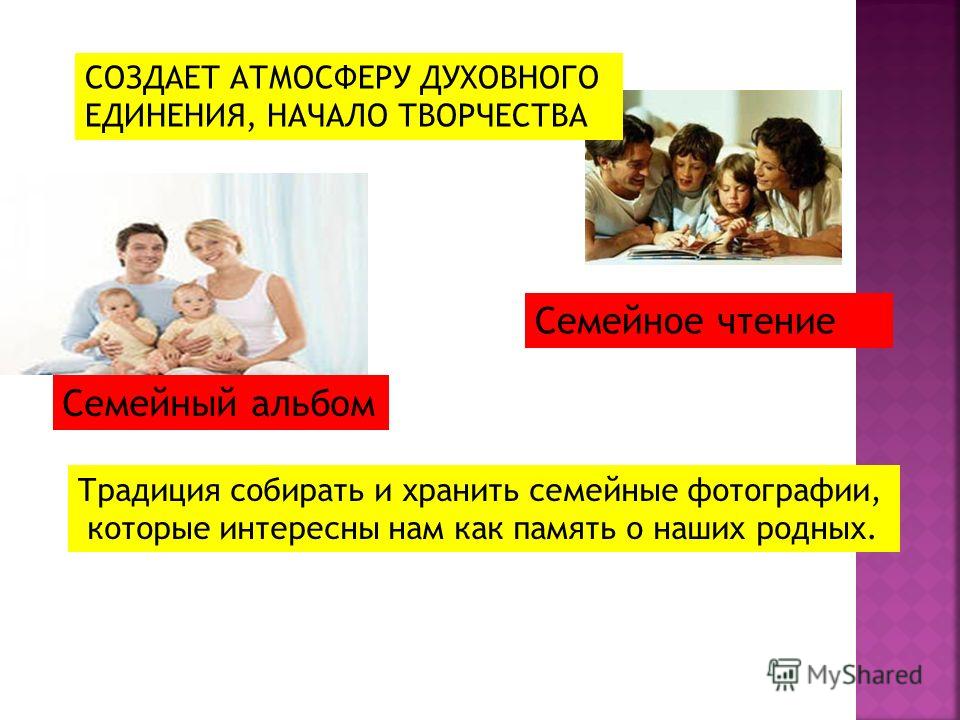 СОЗДАЕТ АТМОСФЕРУ ДУХОВНОГО ЕДИНЕНИЯ, НАЧАЛО ТВОРЧЕСТВА

Семейное чтение

Семейный альбом

Традиция собирать и хранить семейные фотографии, которые интересны нам как память о наших родных.

MyShared